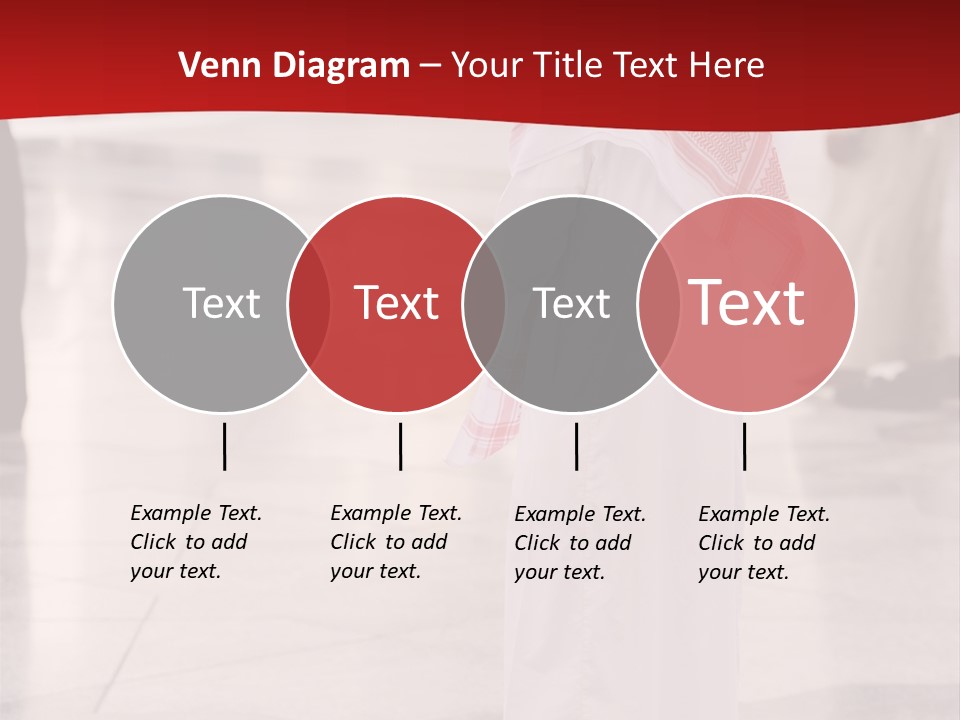 Venn Diagram – Your Title Text Here

Text

Text

Text

Text

Example Text. Click to add your text.

Example Text. Click to add your text.

Example Text. Click to add your text.

Example Text. Click to add your text.